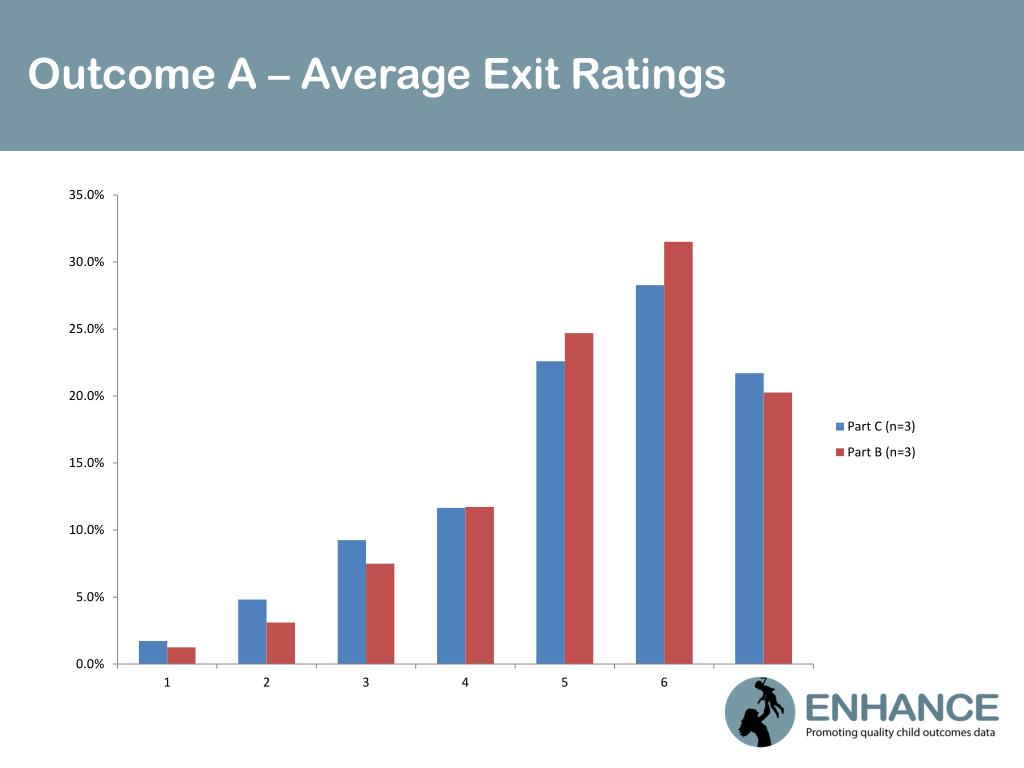 Outcome A – Average Exit Ratings

35.0%
30.0%
25.0%
20.0%
15.0%
10.0%
5.0%
0.0%

1 2 3 4 5 6 7

Part C (n=3)
Part B (n=3)

ENHANCE
Promoting quality child outcomes data